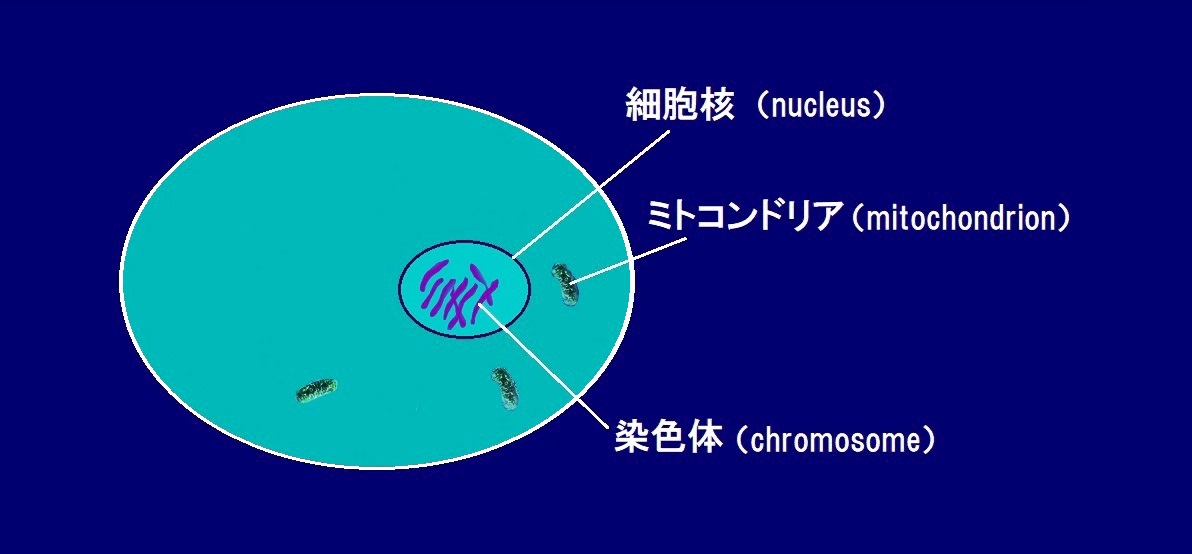 細胞核（nucleus）

ミトコンドリア（mitochondrion）

染色体（chromosome）